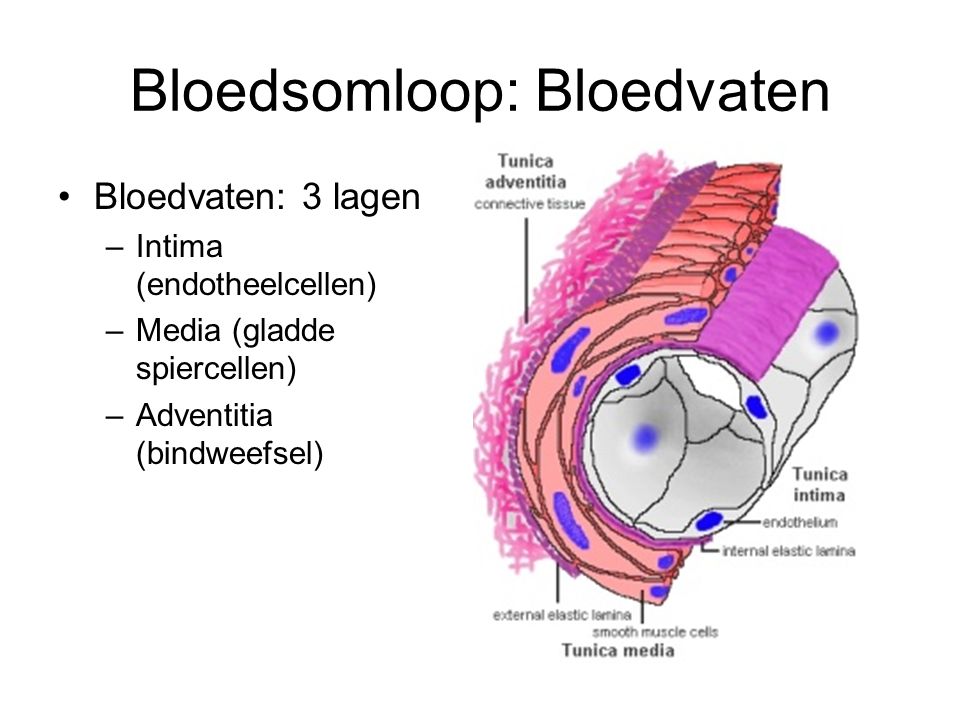 Bloedsomloop: Bloedvaten

• Bloedvaten: 3 lagen
– Intima (endotheelcellen)
– Media (gladde spiercellen)
– Adventitia (bindweefsel)

Tunica adventitia
connective tissue

Tunica intima
endothelium
internal elastic lamina

external elastic lamina
smooth muscle cells
Tunica media